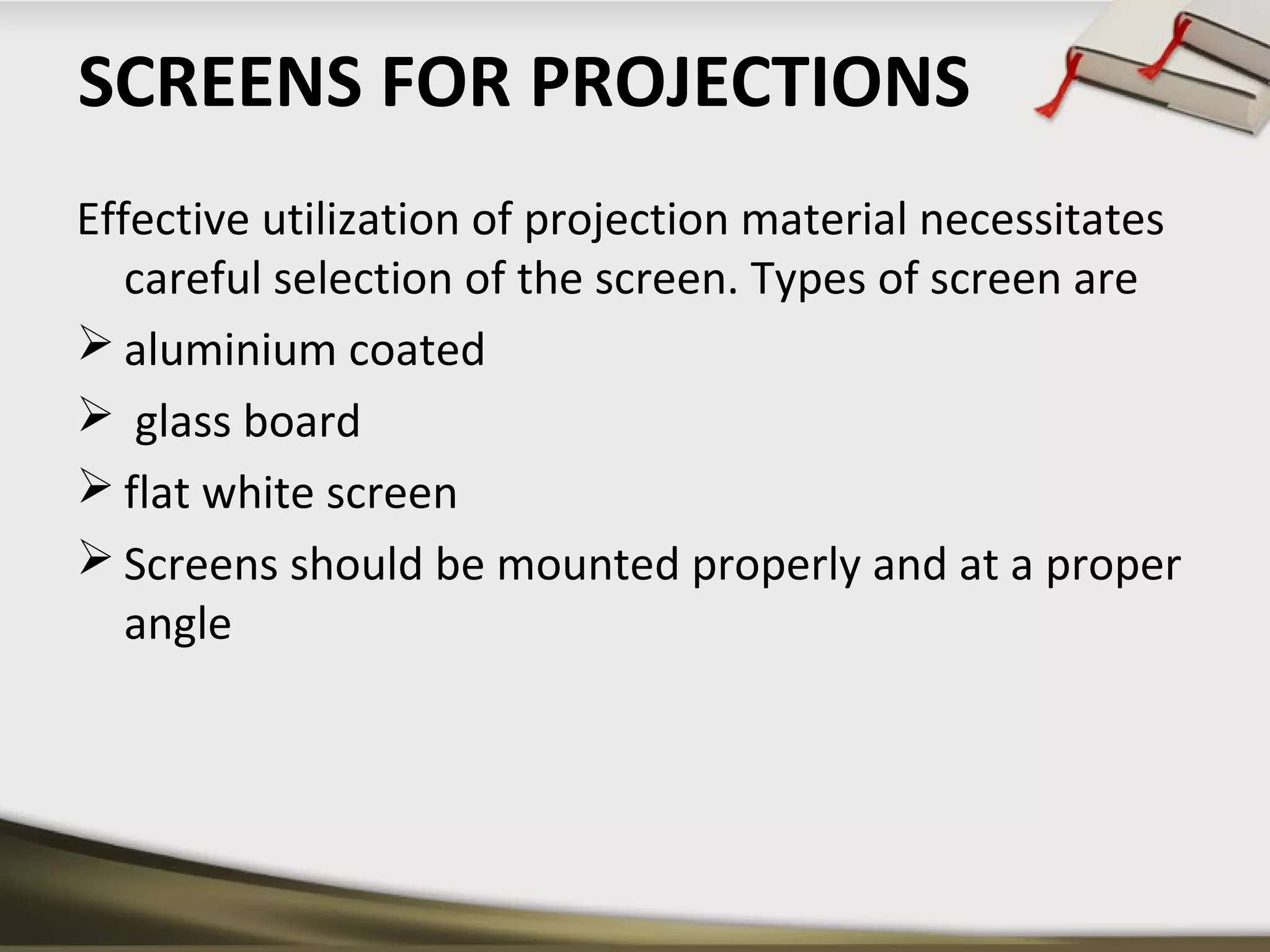 SCREENS FOR PROJECTIONS

Effective utilization of projection material necessitates careful selection of the screen. Types of screen are

➢ aluminium coated

➢ glass board

➢ flat white screen

➢ Screens should be mounted properly and at a proper angle